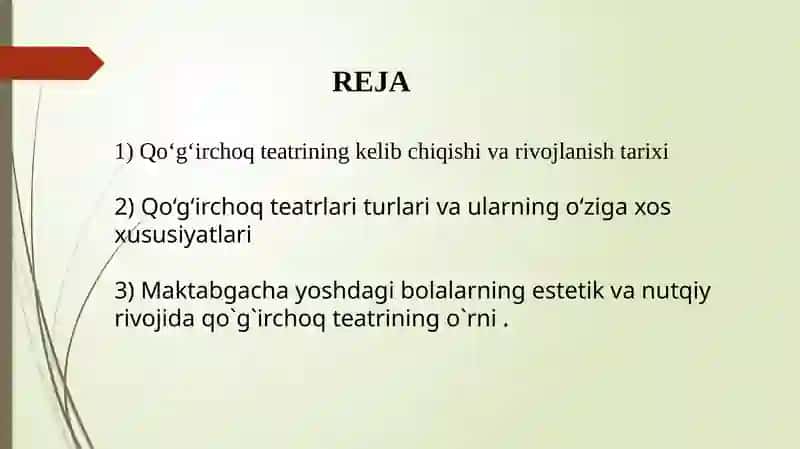 REJA

1) Qo‘g‘irchoq teatrining kelib chiqishi va rivojlanish tarixi

2) Qo‘g‘irchoq teatrlari turlari va ularning o‘ziga xos xususiyatlari

3) Maktabgacha yoshdagi bolalarning estetik va nutqiy rivojida qo`g`irchoq teatrining o`rni .